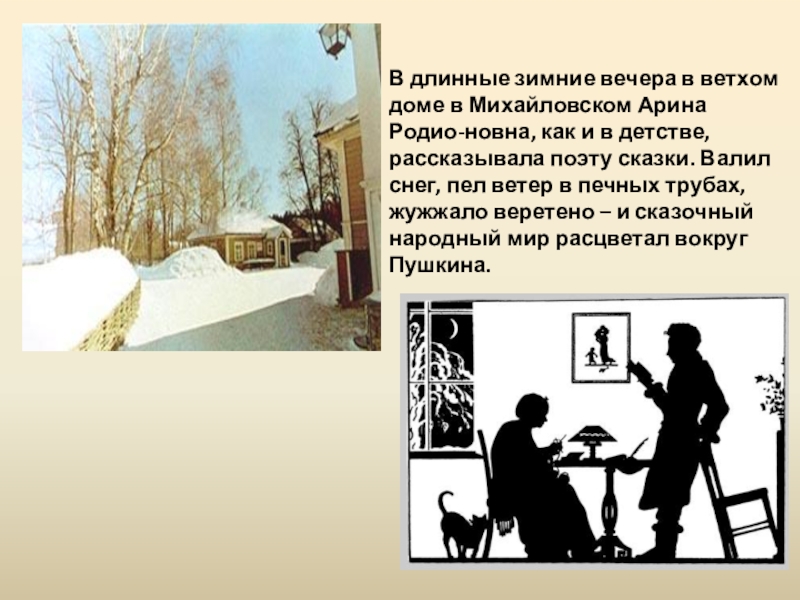 В длинные зимние вечера в ветхом доме в Михайловском Арина Родио-новна, как и в детстве, рассказывала поэту сказки. Валил снег, пел ветер в печных трубах, жужжало веретено – и сказочный народный мир расцветал вокруг Пушкина.